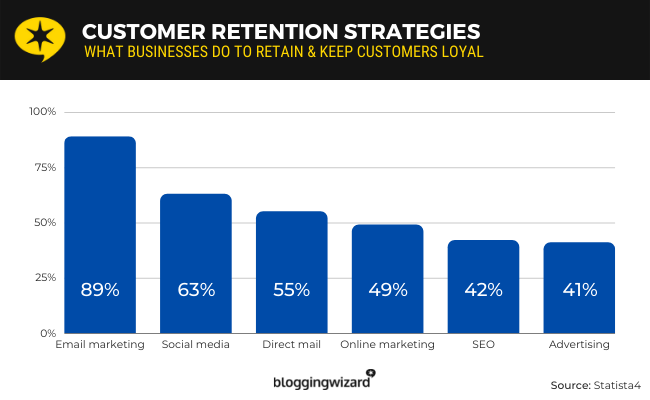 CUSTOMER RETENTION STRATEGIES
WHAT BUSINESSES DO TO RETAIN & KEEP CUSTOMERS LOYAL

100%
75%
50%
25%
0%

89%
63%
55%
49%
42%
41%

Email marketing
Social media
Direct mail
Online marketing
SEO
Advertising

bloggingwizard

Source: Statista4